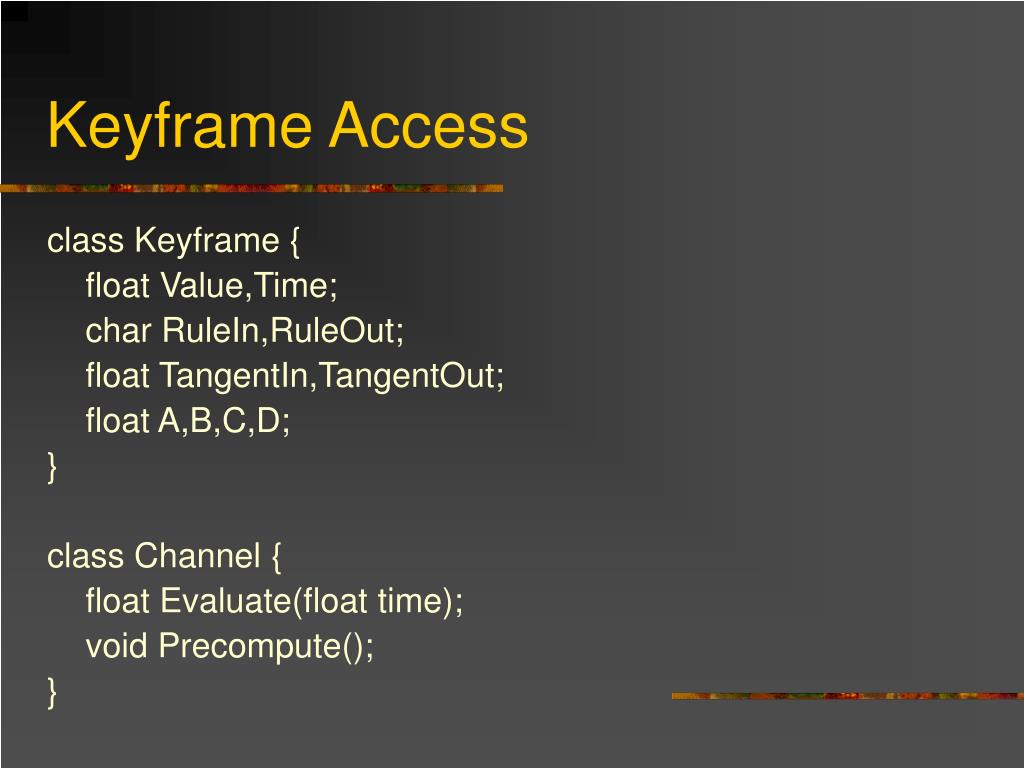 Keyframe Access

class Keyframe {
float Value,Time;
char RuleIn,RuleOut;
float TangentIn,TangentOut;
float A,B,C,D;
}

class Channel {
float Evaluate(float time);
void Precompute();
}